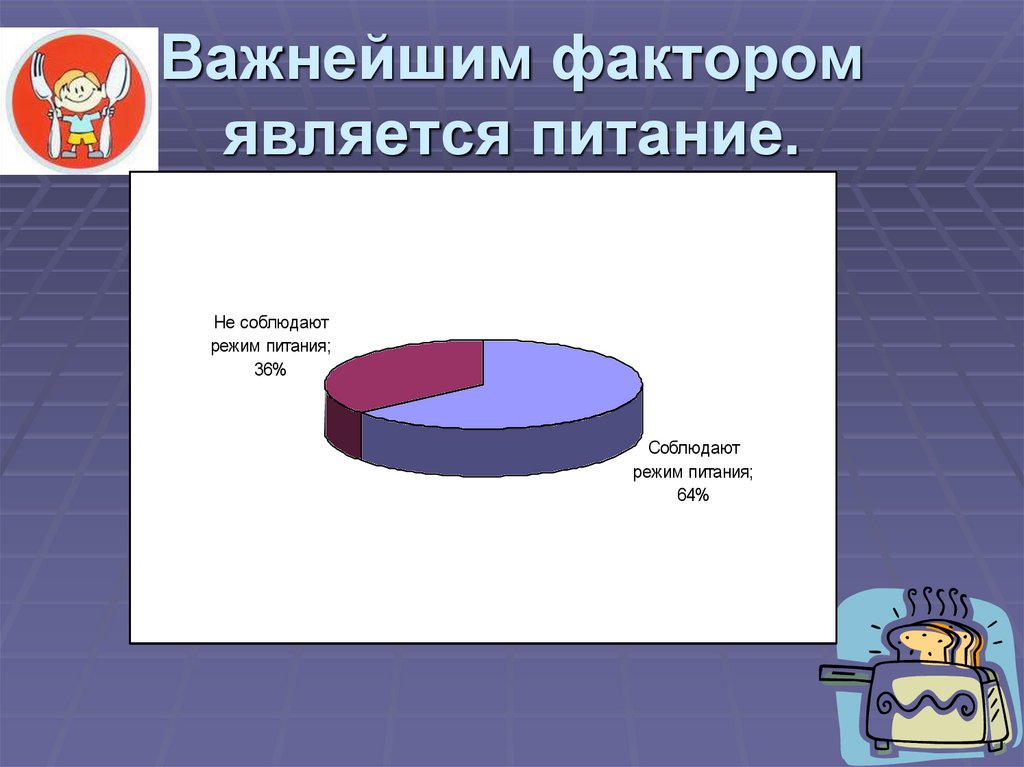 Важнейшим фактором является питание.

Не соблюдают режим питания; 36%

Соблюдают режим питания; 64%